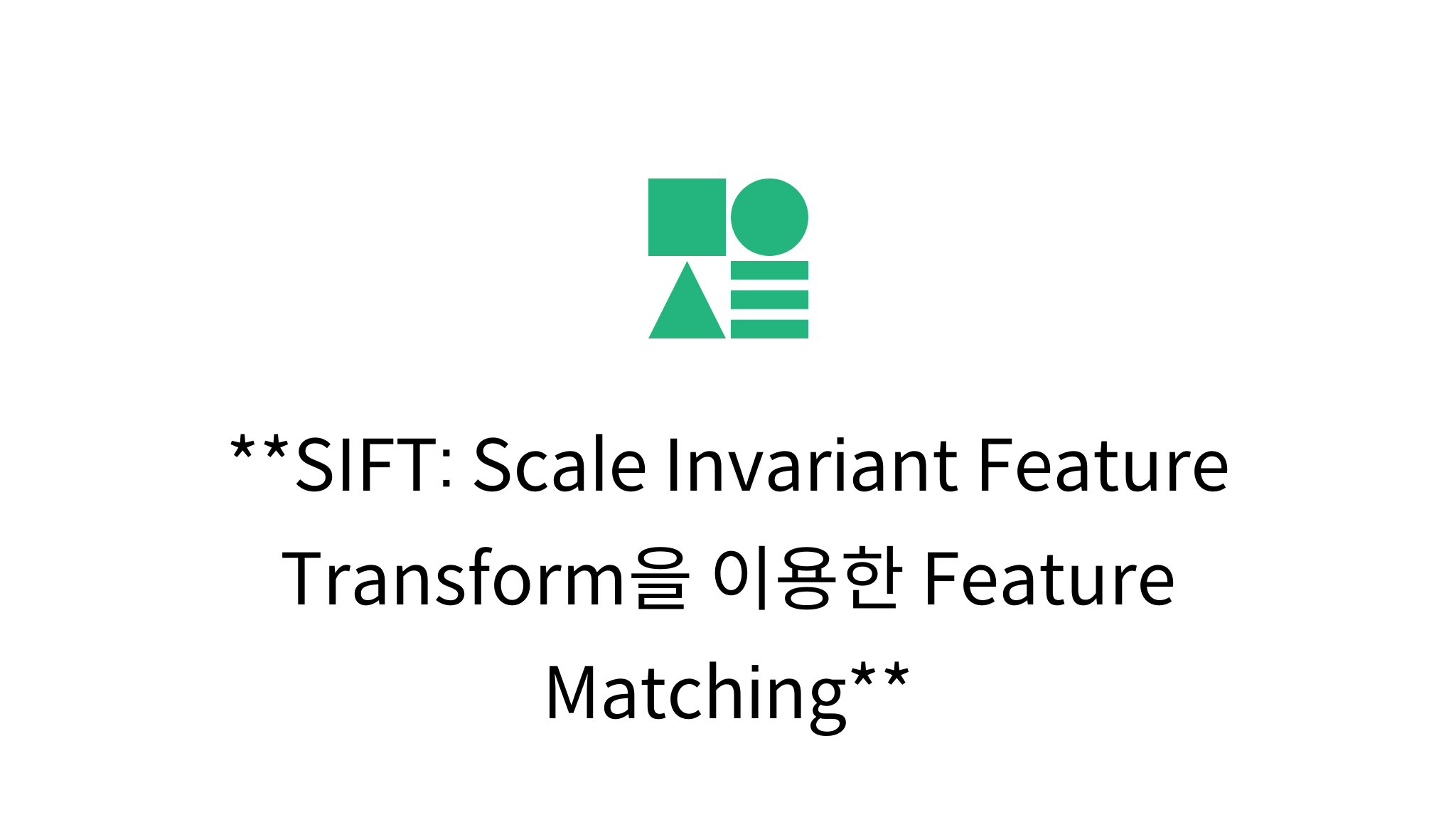 **SIFT: Scale Invariant Feature Transform을 이용한 Feature Matching**